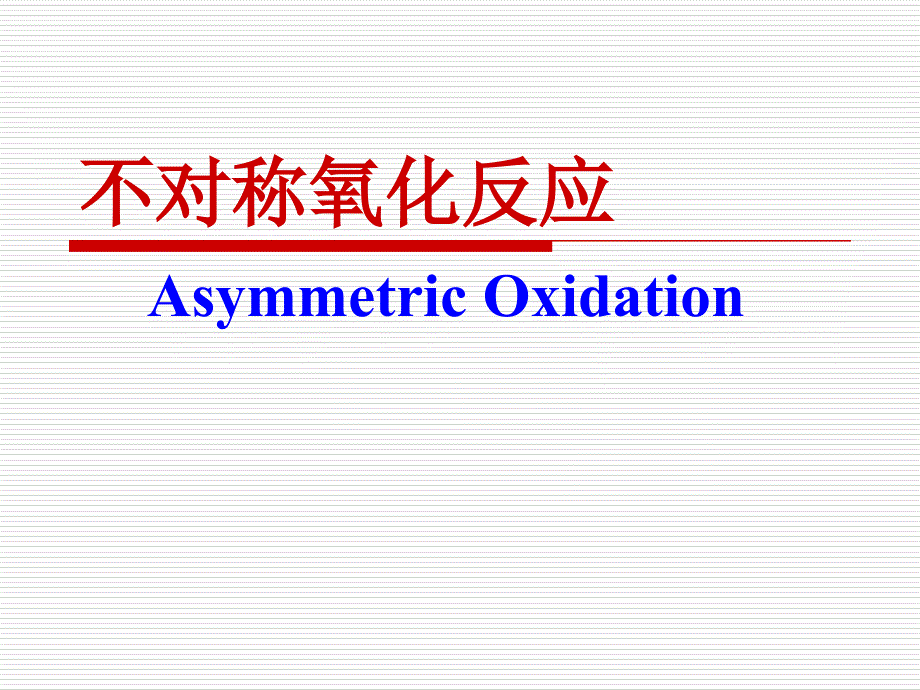 不对称氧化反应

Asymmetric Oxidation